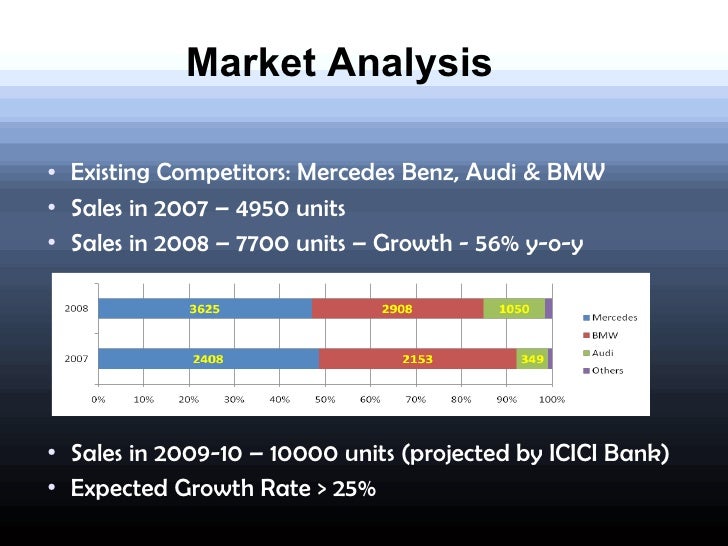 Market Analysis

• Existing Competitors: Mercedes Benz, Audi & BMW
• Sales in 2007 – 4950 units
• Sales in 2008 – 7700 units – Growth - 56% y-o-y

2008
3625
2908
1050

2007
2408
2153
349

0%
10%
20%
30%
40%
50%
60%
70%
80%
90%
100%

Mercedes
BMW
Audi
Others

• Sales in 2009-10 – 10000 units (projected by ICICI Bank)
• Expected Growth Rate > 25%